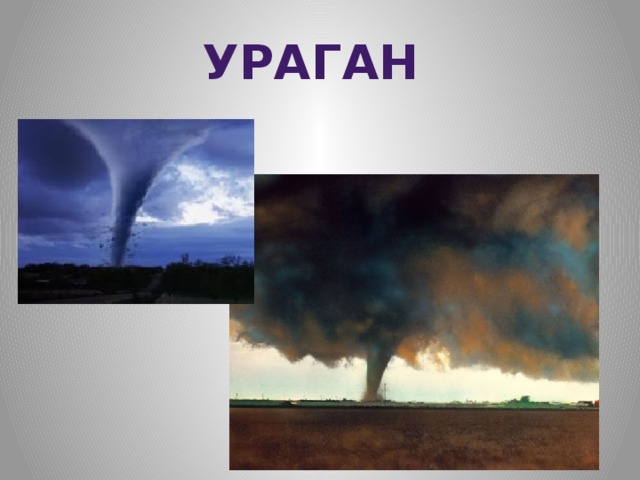 УРАГАН